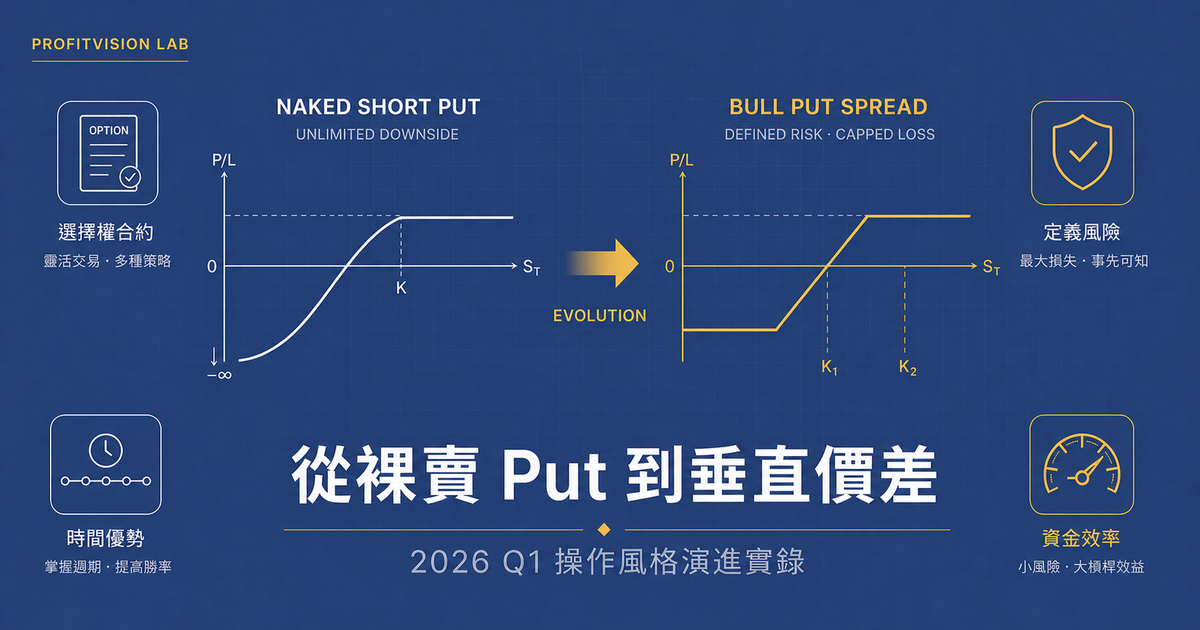 PROFITVISION LAB

OPTION

選擇權合約

靈活交易 · 多種策略

NAKED SHORT PUT

UNLIMITED DOWNSIDE

P/L

0

$S_T$

K

$-\infty$

EVOLUTION

BULL PUT SPREAD

DEFINED RISK · CAPPED LOSS

P/L

0

$S_T$

$K_1$

$K_2$

定義風險

最大損失 · 事先可知

時間優勢

掌握週期 · 提高勝率

從裸賣 Put 到垂直價差

2026 Q1 操作風格演進實錄

資金效率

小風險 · 大槓桿效益